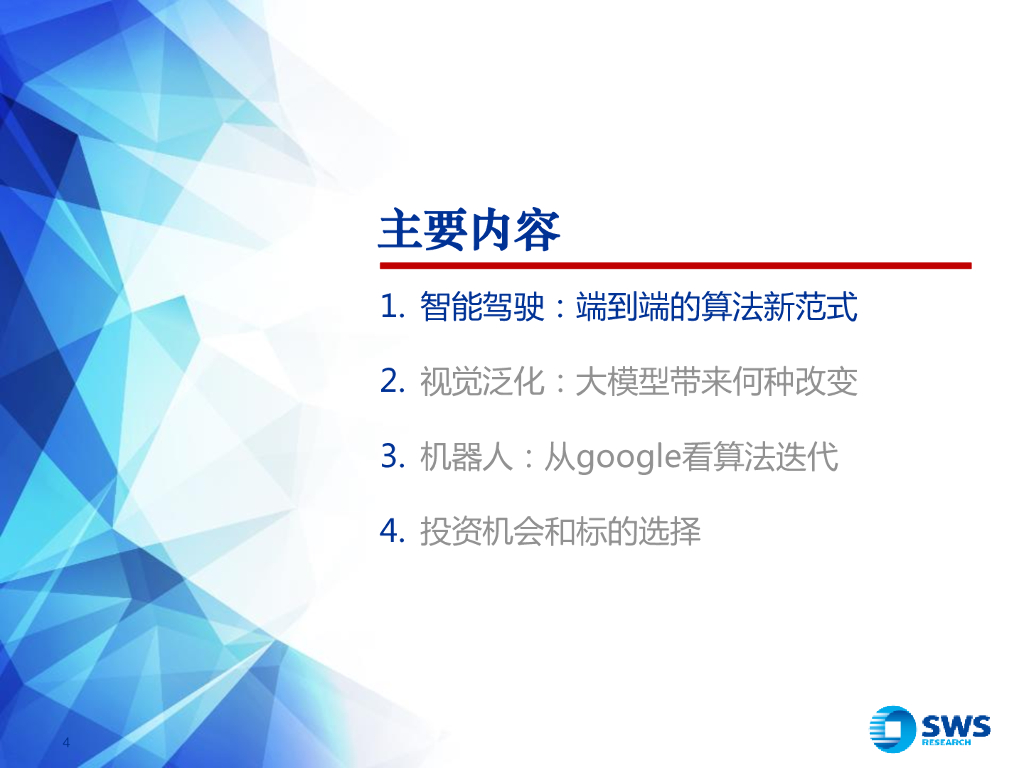 主要内容

1. 智能驾驶：端到端的算法新范式

2. 视觉泛化：大模型带来何种改变

3. 机器人：从google看算法迭代

4. 投资机会和标的选择

4

SWS RESEARCH